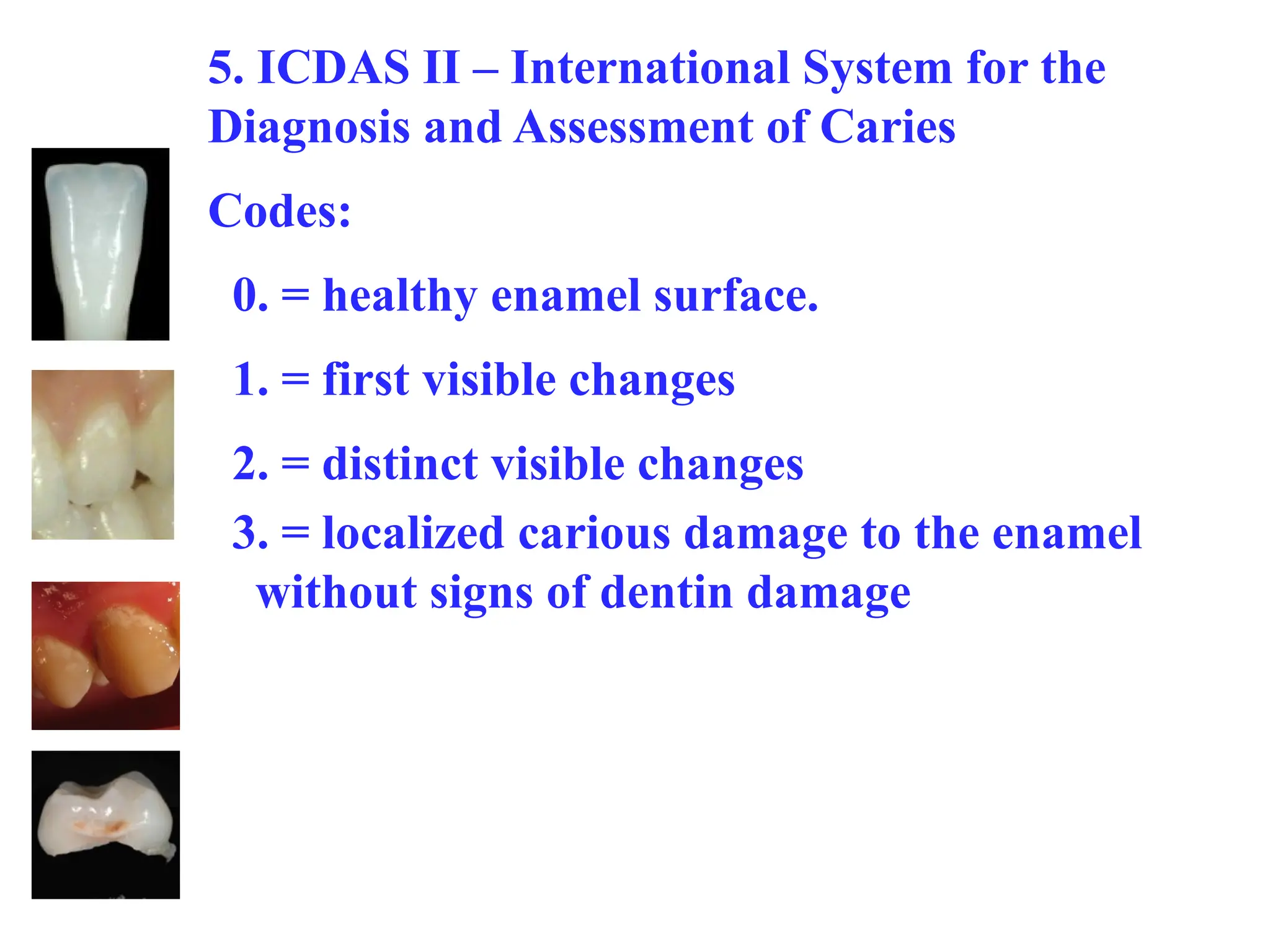 5. ICDAS II – International System for the Diagnosis and Assessment of Caries

Codes:

0. = healthy enamel surface.

1. = first visible changes

2. = distinct visible changes

3. = localized carious damage to the enamel without signs of dentin damage